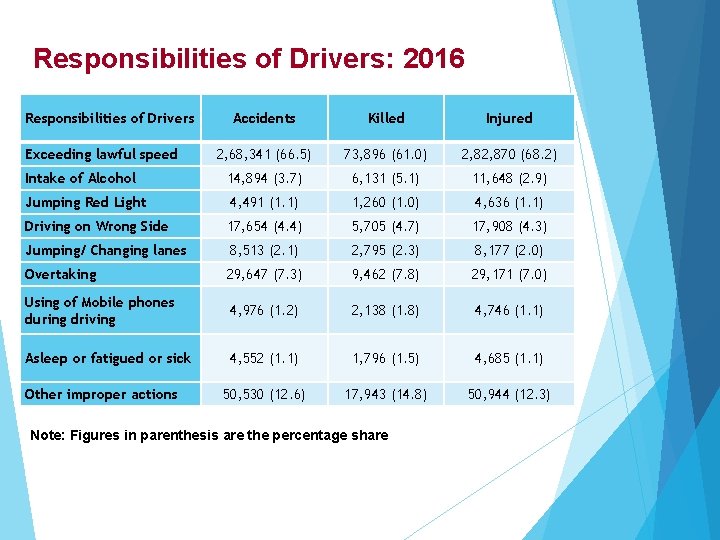 Responsibilities of Drivers: 2016

| Responsibilities of Drivers | Accidents | Killed | Injured |
|---|---|---|---|
| Exceeding lawful speed | 2,68,341 (66.5) | 73,896 (61.0) | 2,82,870 (68.2) |
| Intake of Alcohol | 14,894 (3.7) | 6,131 (5.1) | 11,648 (2.9) |
| Jumping Red Light | 4,491 (1.1) | 1,260 (1.0) | 4,636 (1.1) |
| Driving on Wrong Side | 17,654 (4.4) | 5,705 (4.7) | 17,908 (4.3) |
| Jumping/ Changing lanes | 8,513 (2.1) | 2,795 (2.3) | 8,177 (2.0) |
| Overtaking | 29,647 (7.3) | 9,462 (7.8) | 29,171 (7.0) |
| Using of Mobile phones during driving | 4,976 (1.2) | 2,138 (1.8) | 4,746 (1.1) |
| Asleep or fatigued or sick | 4,552 (1.1) | 1,796 (1.5) | 4,685 (1.1) |
| Other improper actions | 50,530 (12.6) | 17,943 (14.8) | 50,944 (12.3) |

Note: Figures in parenthesis are the percentage share